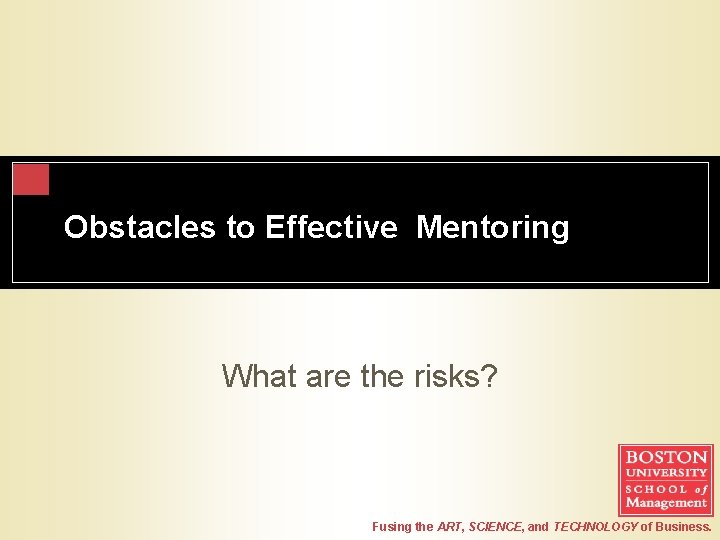 Obstacles to Effective Mentoring

What are the risks?

BOSTON UNIVERSITY SCHOOL of Management

Fusing the ART, SCIENCE, and TECHNOLOGY of Business.